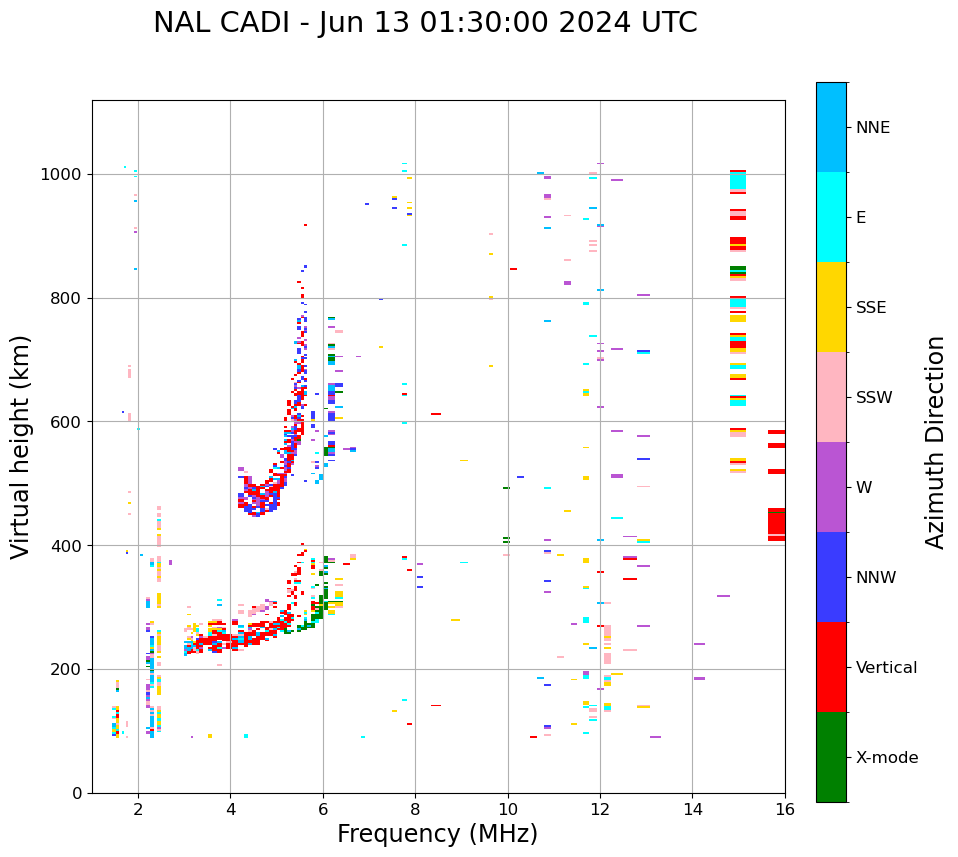 NAL CADI - Jun 13 01:30:00 2024 UTC

Virtual height (km)

1000
800
600
400
200
0

2
4
6
8
10
12
14
16

Frequency (MHz)

NNE
E
SSE
SSW
W
NNW
Vertical
X-mode

Azimuth Direction